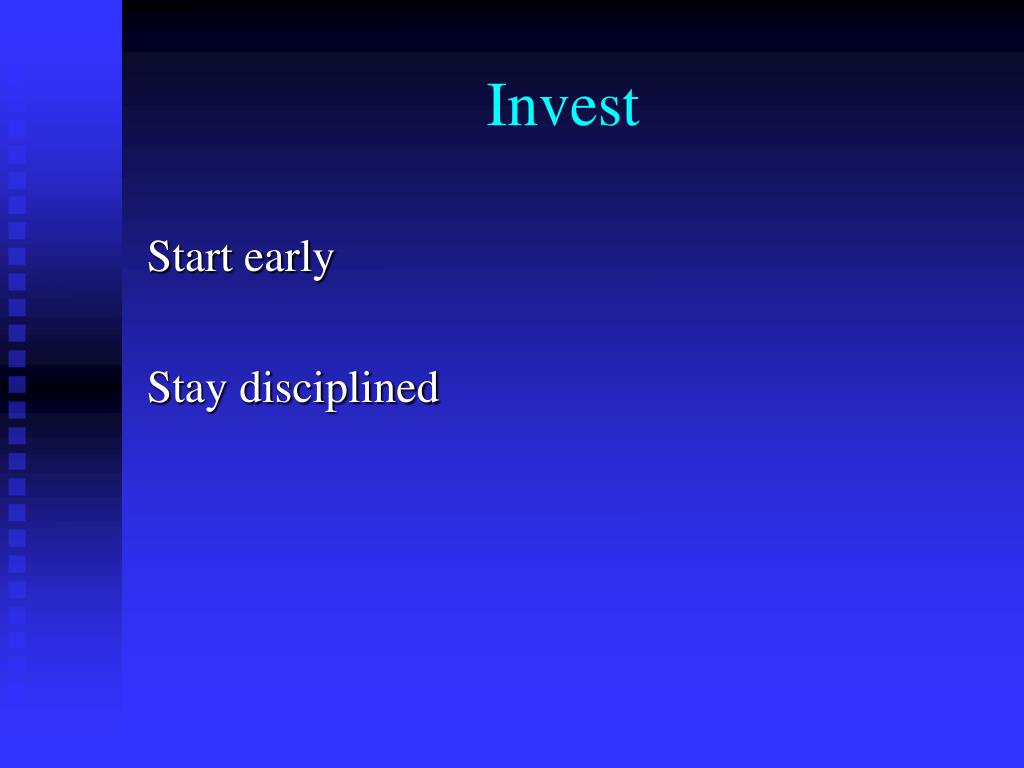 Invest

Start early

Stay disciplined